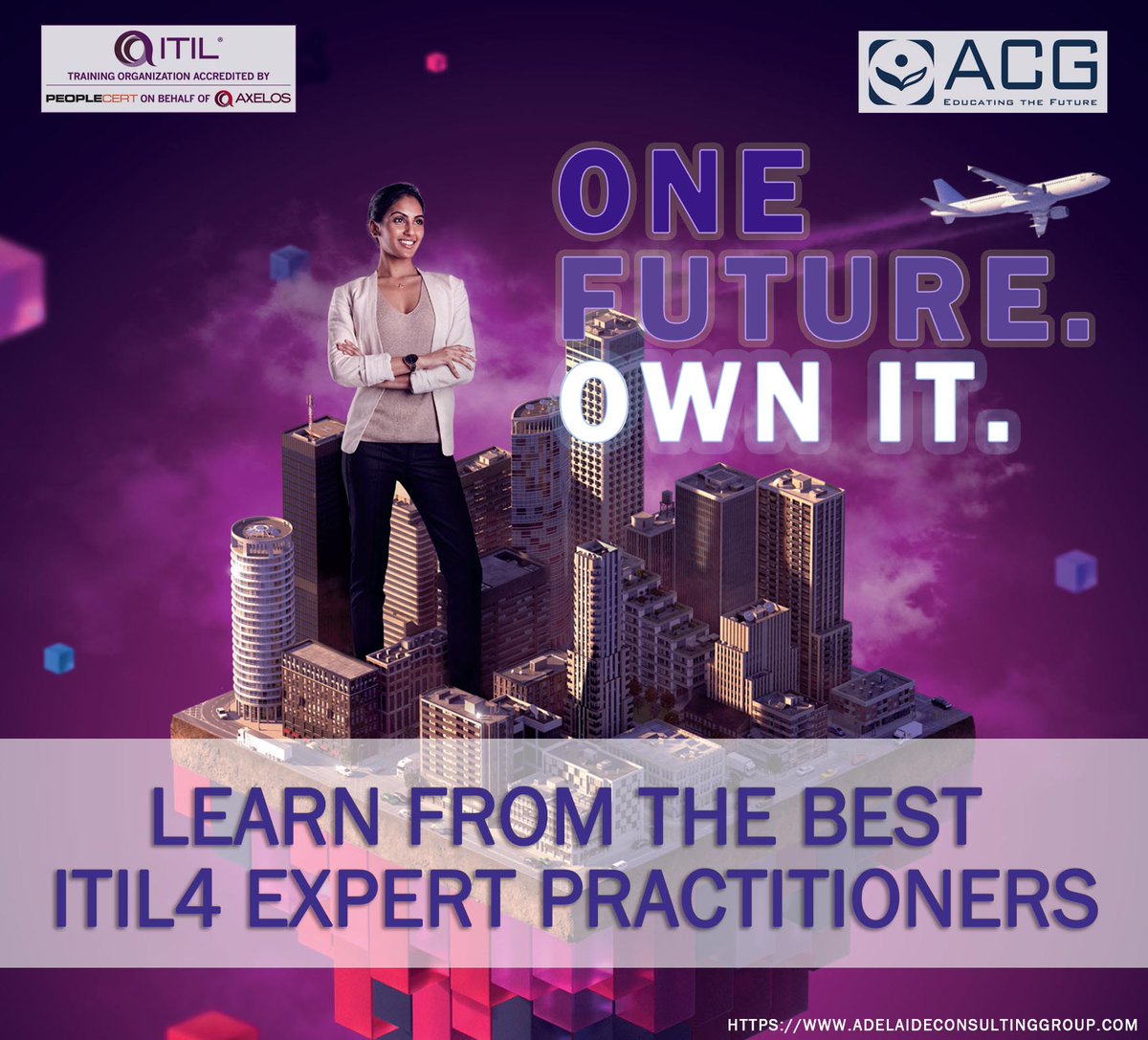 ITIL®
TRAINING ORGANIZATION ACCREDITED BY
PEOPLECERT ON BEHALF OF AXELOS

ACG
EDUCATING THE FUTURE

ONE FUTURE. OWN IT.

LEARN FROM THE BEST ITIL4 EXPERT PRACTITIONERS

HTTPS://WWW.ADELAIDECONSULTINGGROUP.COM